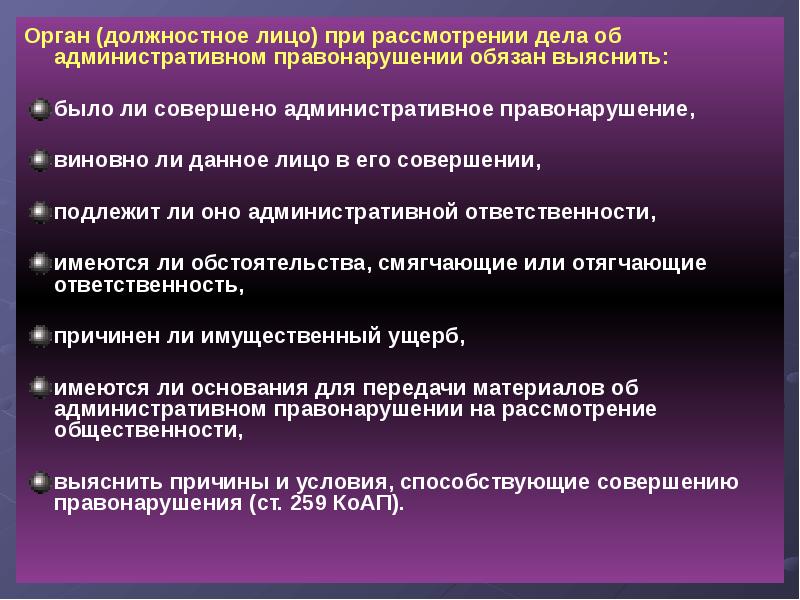 Орган (должностное лицо) при рассмотрении дела об административном правонарушении обязан выяснить:

было ли совершено административное правонарушение,

виновно ли данное лицо в его совершении,

подлежит ли оно административной ответственности,

имеются ли обстоятельства, смягчающие или отягчающие ответственность,

причинен ли имущественный ущерб,

имеются ли основания для передачи материалов об административном правонарушении на рассмотрение общественности,

выяснить причины и условия, способствующие совершению правонарушения (ст. 259 КоАП).